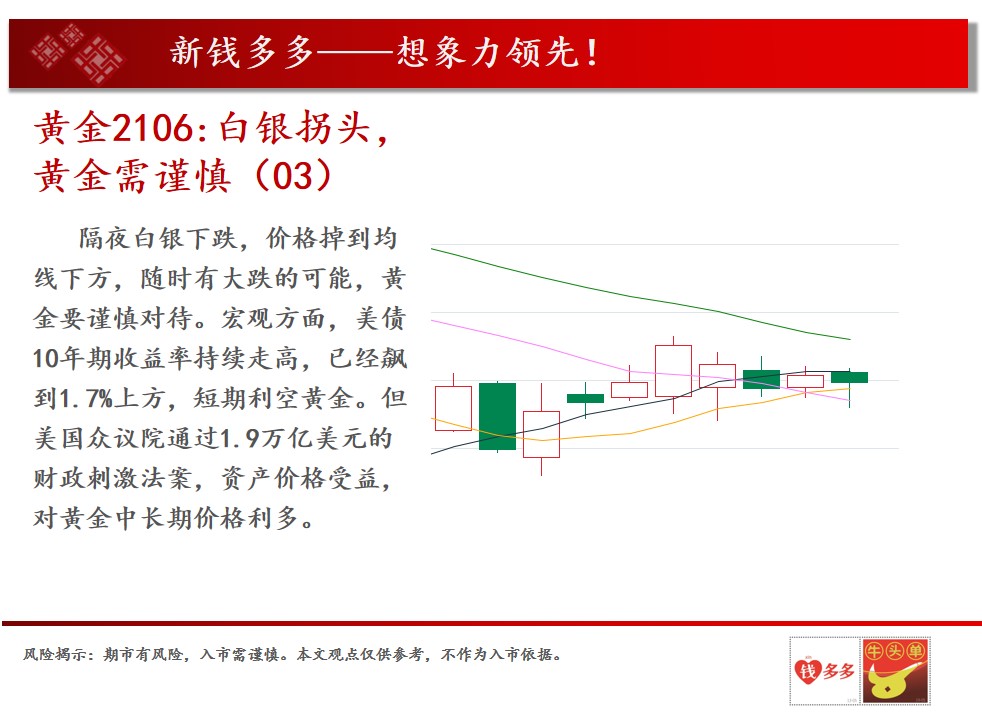 新钱多多——想象力领先！

黄金2106:白银拐头，黄金需谨慎（03）

隔夜白银下跌，价格掉到均线下方，随时有大跌的可能，黄金要谨慎对待。宏观方面，美债10年期收益率持续走高，已经飙到1.7%上方，短期利空黄金。但美国众议院通过1.9万亿美元的财政刺激法案，资产价格受益，对黄金中长期价格利多。

风险揭示：期市有风险，入市需谨慎。本文观点仅供参考，不作为入市依据。

钱多多

牛头单